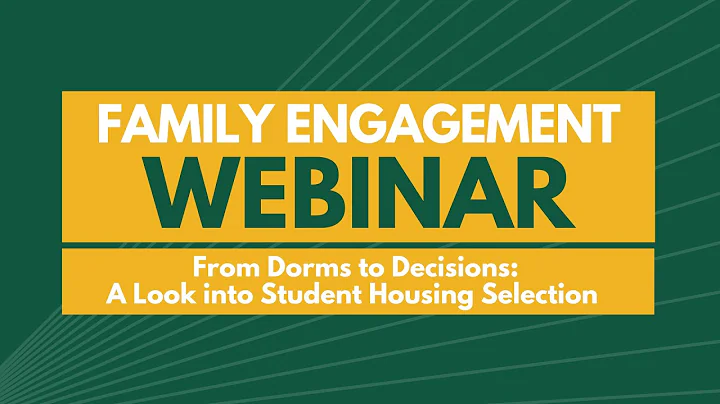 FAMILY ENGAGEMENT
WEBINAR

From Dorms to Decisions:
A Look into Student Housing Selection